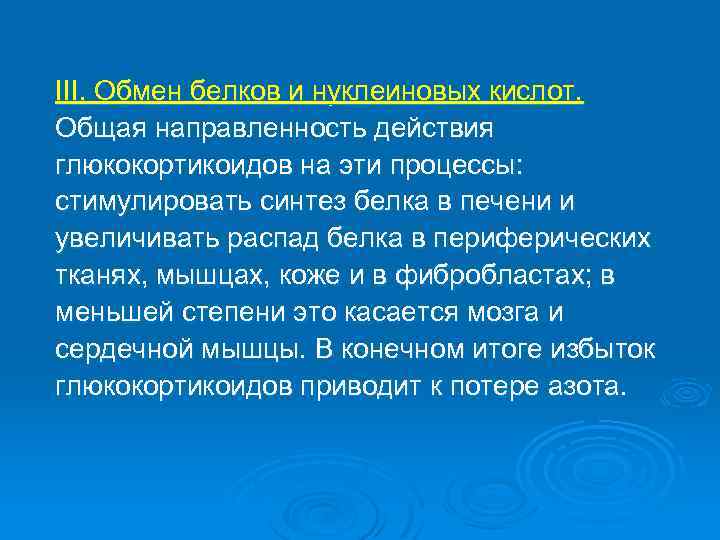 III. Обмен белков и нуклеиновых кислот.
Общая направленность действия глюкокортикоидов на эти процессы: стимулировать синтез белка в печени и увеличивать распад белка в периферических тканях, мышцах, коже и в фибробластах; в меньшей степени это касается мозга и сердечной мышцы. В конечном итоге избыток глюкокортикоидов приводит к потере азота.